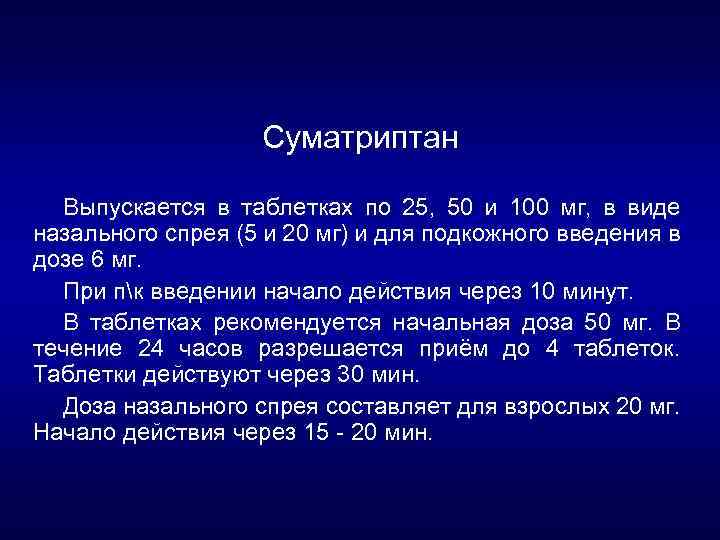 Суматриптан

Выпускается в таблетках по 25, 50 и 100 мг, в виде назального спрея (5 и 20 мг) и для подкожного введения в дозе 6 мг.

При п\к введении начало действия через 10 минут.

В таблетках рекомендуется начальная доза 50 мг. В течение 24 часов разрешается приём до 4 таблеток. Таблетки действуют через 30 мин.

Доза назального спрея составляет для взрослых 20 мг. Начало действия через 15 - 20 мин.